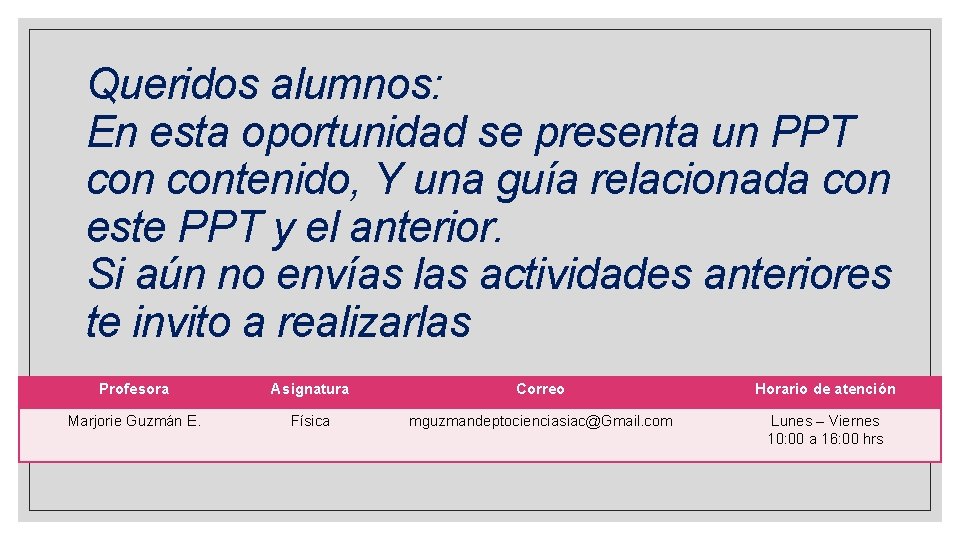 Queridos alumnos:
En esta oportunidad se presenta un PPT con contenido, Y una guía relacionada con este PPT y el anterior.
Si aún no envías las actividades anteriores te invito a realizarlas

| Profesora | Asignatura | Correo | Horario de atención |
|---|---|---|---|
| Marjorie Guzmán E. | Física | mguzmandeptocienciasiac@Gmail.com | Lunes – Viernes 10:00 a 16:00 hrs |